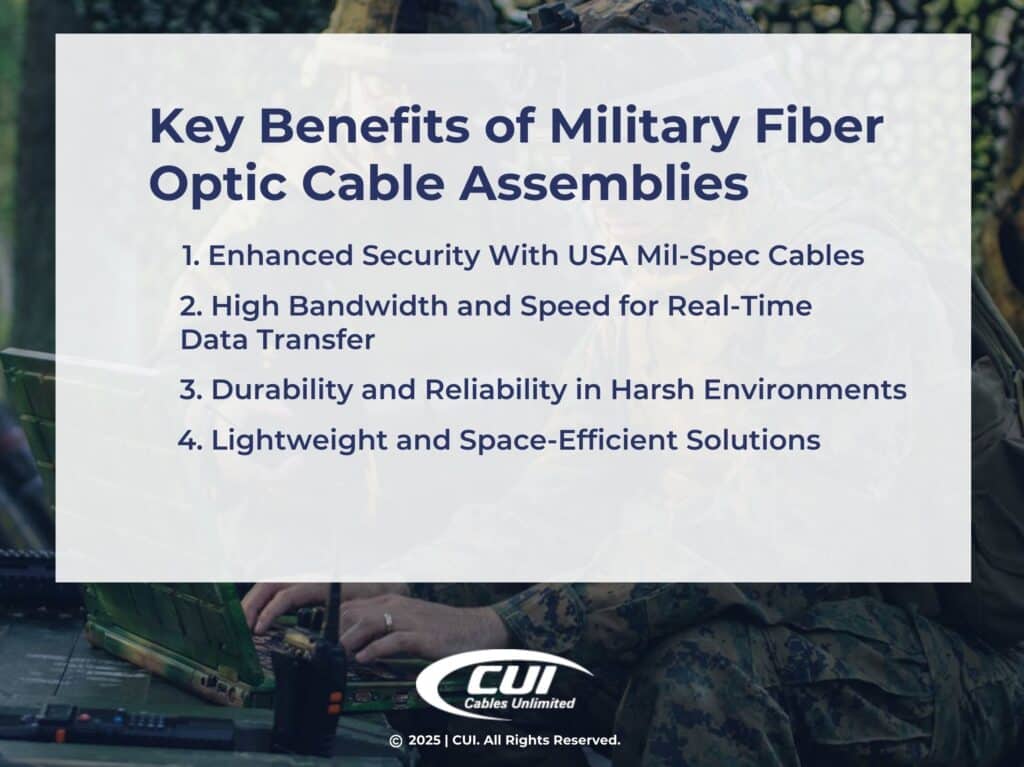 Key Benefits of Military Fiber Optic Cable Assemblies

1. Enhanced Security With USA Mil-Spec Cables

2. High Bandwidth and Speed for Real-Time Data Transfer

3. Durability and Reliability in Harsh Environments

4. Lightweight and Space-Efficient Solutions

CUI
Cables Unlimited

© 2025 | CUI. All Rights Reserved.